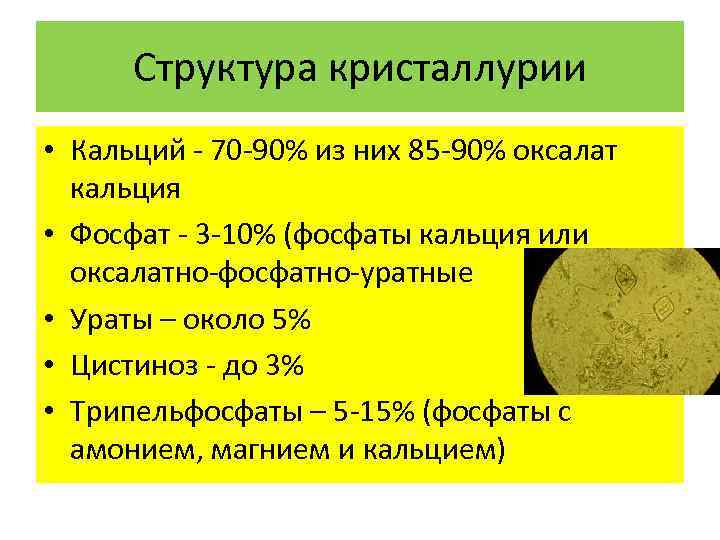 Структура кристаллурии

• Кальций - 70-90% из них 85-90% оксалат кальция
• Фосфат - 3-10% (фосфаты кальция или оксалатно-фосфатно-уратные
• Ураты – около 5%
• Цистиноз - до 3%
• Трипельфосфаты – 5-15% (фосфаты с амонием, магнием и кальцием)